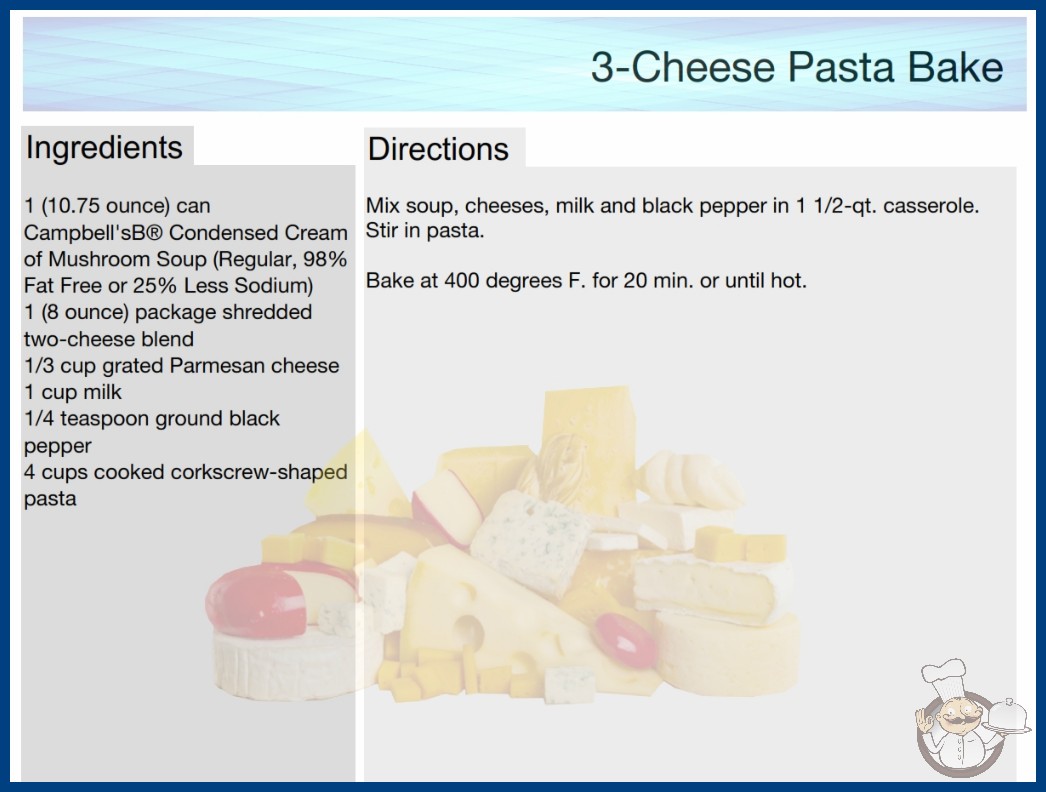 3-Cheese Pasta Bake

Ingredients

1 (10.75 ounce) can Campbell'sB® Condensed Cream of Mushroom Soup (Regular, 98% Fat Free or 25% Less Sodium)
1 (8 ounce) package shredded two-cheese blend
1/3 cup grated Parmesan cheese
1 cup milk
1/4 teaspoon ground black pepper
4 cups cooked corkscrew-shaped pasta

Directions

Mix soup, cheeses, milk and black pepper in 1 1/2-qt. casserole. Stir in pasta.

Bake at 400 degrees F. for 20 min. or until hot.